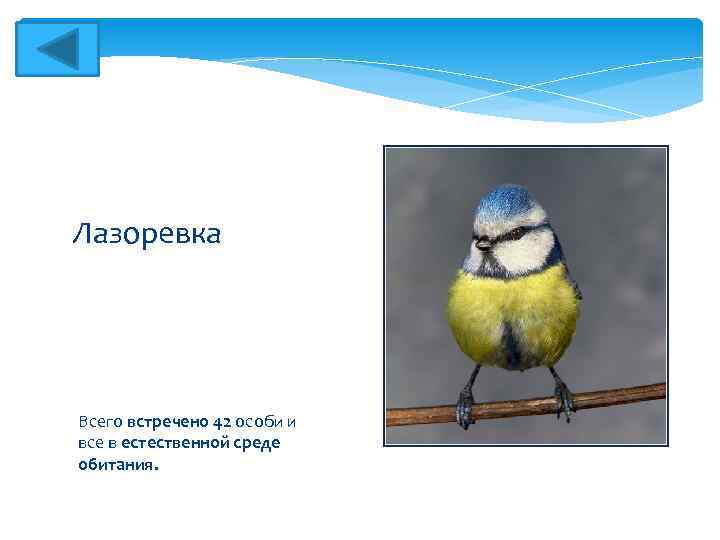 Лазоревка

Всего встречено 42 особи и все в естественной среде обитания.